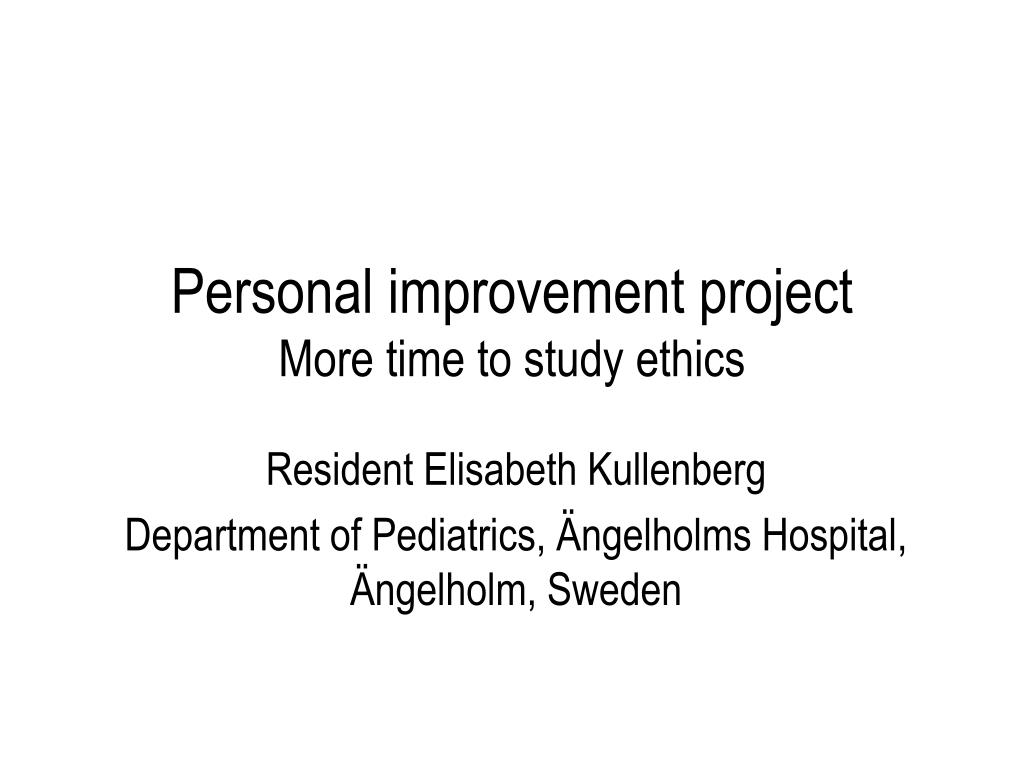 Personal improvement project
More time to study ethics

Resident Elisabeth Kullenberg

Department of Pediatrics, Ängelholms Hospital, Ängelholm, Sweden